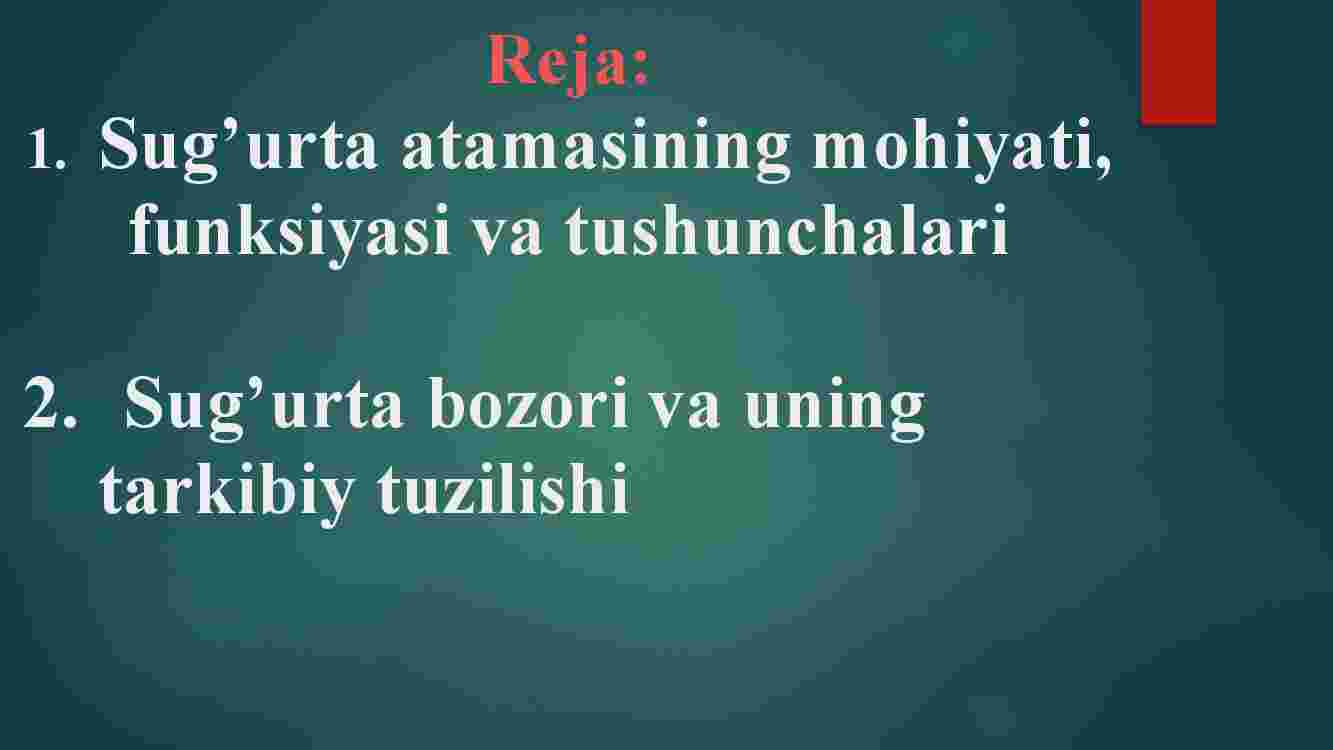 Reja:

1. Sug’urta atamasining mohiyati, funksiyasi va tushunchalari

2. Sug’urta bozori va uning tarkibiy tuzilishi